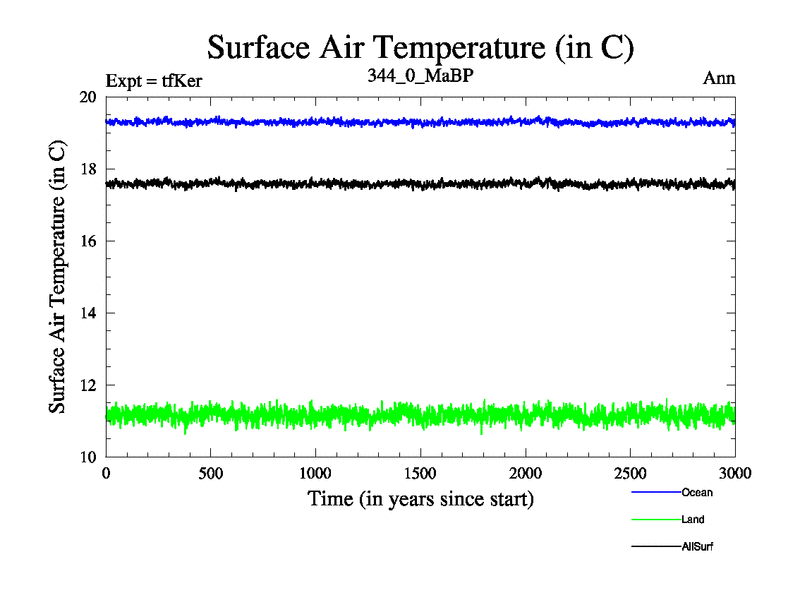 Surface Air Temperature (in C)

Expt = tfKer

344_0_MaBP

Ann

Surface Air Temperature (in C)

20
18
16
14
12
10

0
500
1000
1500
2000
2500
3000

Time (in years since start)

Ocean
Land
AllSurf